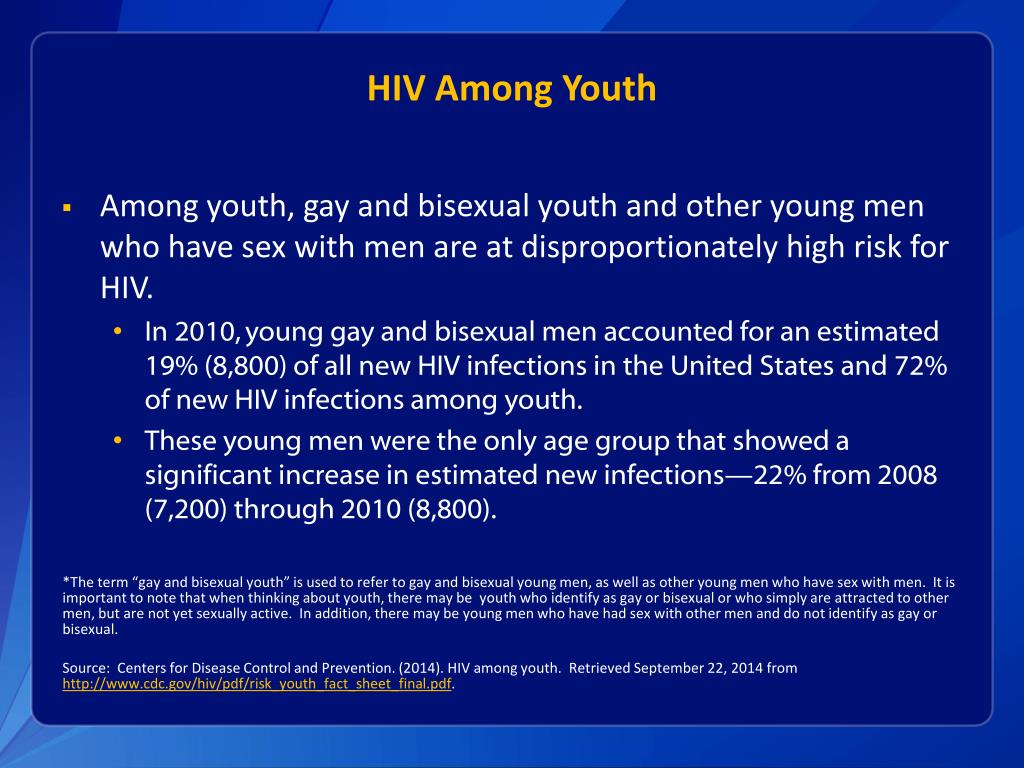 HIV Among Youth

▪ Among youth, gay and bisexual youth and other young men who have sex with men are at disproportionately high risk for HIV.

• In 2010, young gay and bisexual men accounted for an estimated 19% (8,800) of all new HIV infections in the United States and 72% of new HIV infections among youth.

• These young men were the only age group that showed a significant increase in estimated new infections—22% from 2008 (7,200) through 2010 (8,800).

*The term "gay and bisexual youth" is used to refer to gay and bisexual young men, as well as other young men who have sex with men. It is important to note that when thinking about youth, there may be youth who identify as gay or bisexual or who simply are attracted to other men, but are not yet sexually active. In addition, there may be young men who have had sex with other men and do not identify as gay or bisexual.

Source: Centers for Disease Control and Prevention. (2014). HIV among youth. Retrieved September 22, 2014 from http://www.cdc.gov/hiv/pdf/risk_youth_fact_sheet_final.pdf.